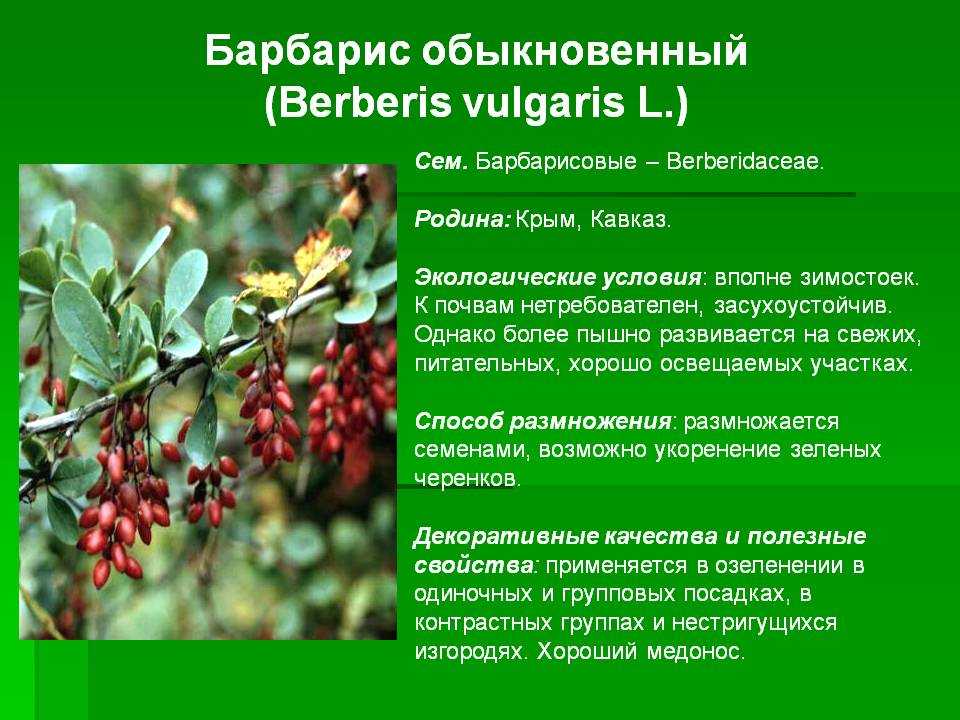 Барбарис обыкновенный (Berberis vulgaris L.)

Сем. Барбарисовые – Berberidaceae.

Родина: Крым, Кавказ.

Экологические условия: вполне зимостоек. К почвам нетребователен, засухоустойчив. Однако более пышно развивается на свежих, питательных, хорошо освещаемых участках.

Способ размножения: размножается семенами, возможно укоренение зеленых черенков.

Декоративные качества и полезные свойства: применяется в озеленении в одиночных и групповых посадках, в контрастных группах и нестригущихся изгородях. Хороший медонос.